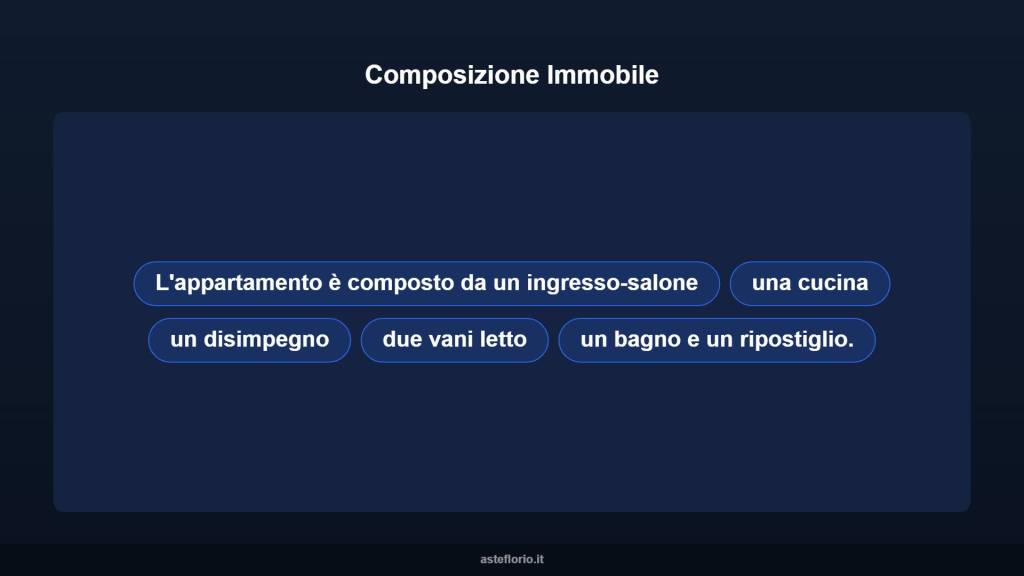 Composizione Immobile

L'appartamento è composto da un ingresso-salone

una cucina

un disimpegno

due vani letto

un bagno e un ripostiglio.

asteflorio.it